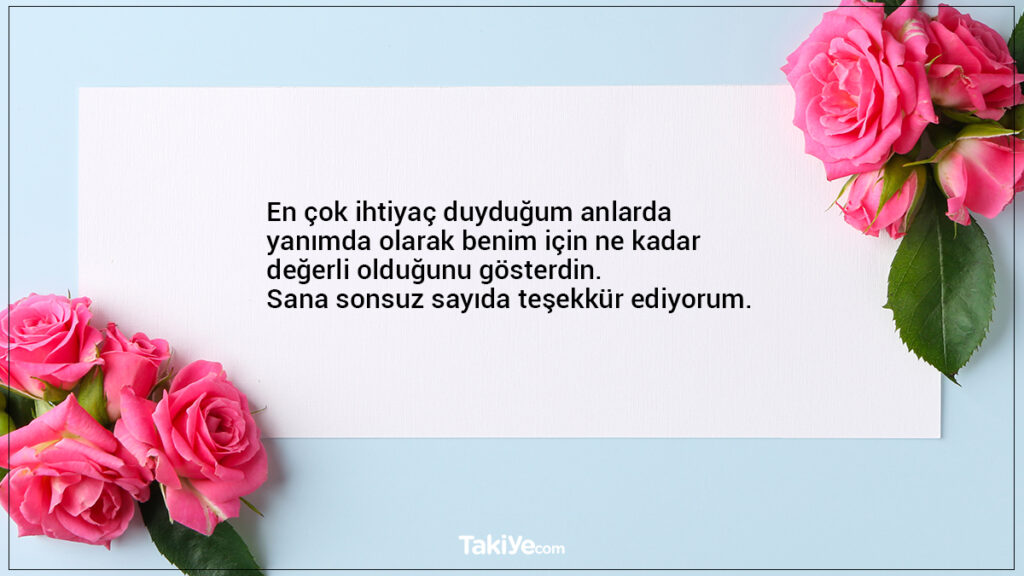 En çok ihtiyaç duyduğum anlarda yanımda olarak benim için ne kadar değerli olduğunu gösterdin. Sana sonsuz sayıda teşekkür ediyorum.

TakiYe.com